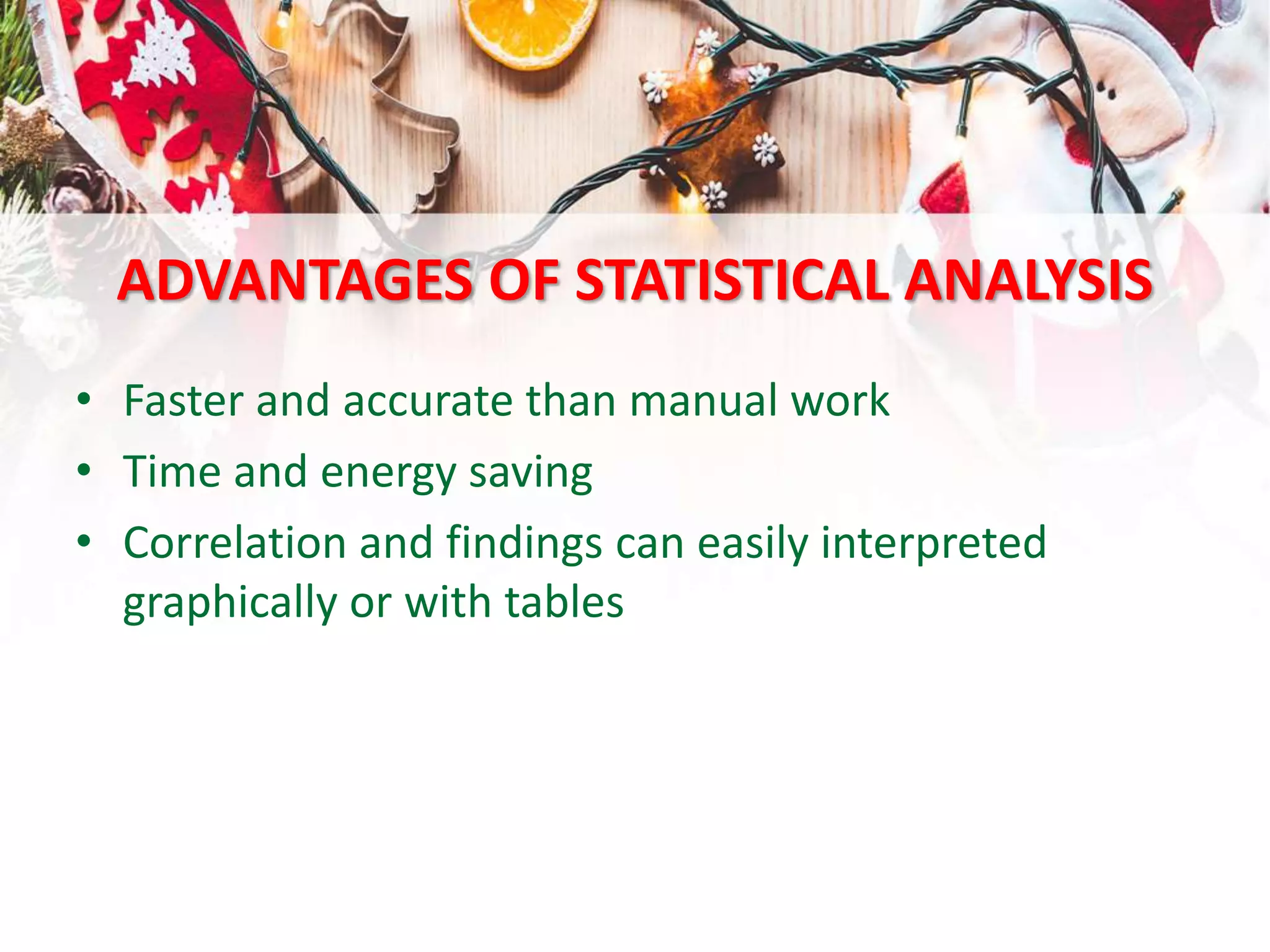 ADVANTAGES OF STATISTICAL ANALYSIS

• Faster and accurate than manual work
• Time and energy saving
• Correlation and findings can easily interpreted graphically or with tables